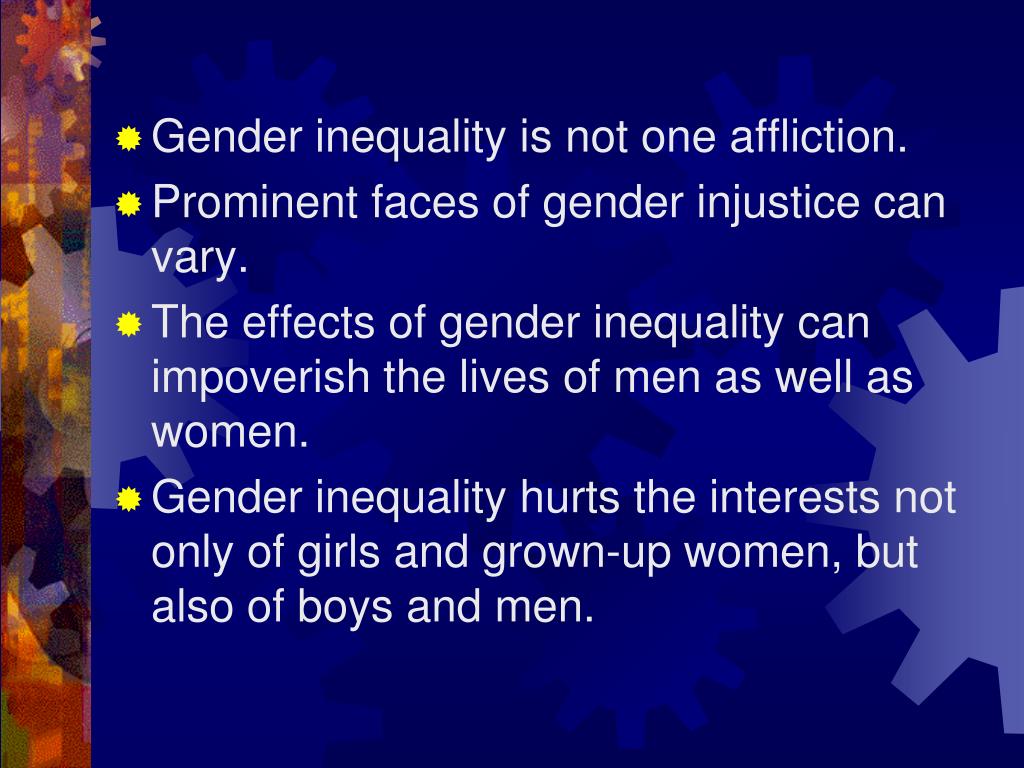 Gender inequality is not one affliction.

Prominent faces of gender injustice can vary.

The effects of gender inequality can impoverish the lives of men as well as women.

Gender inequality hurts the interests not only of girls and grown-up women, but also of boys and men.